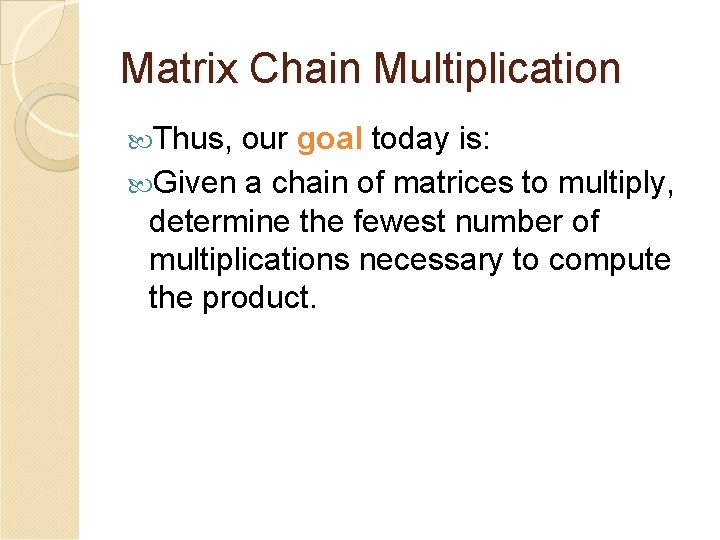 Matrix Chain Multiplication

Thus, our goal today is:

Given a chain of matrices to multiply, determine the fewest number of multiplications necessary to compute the product.